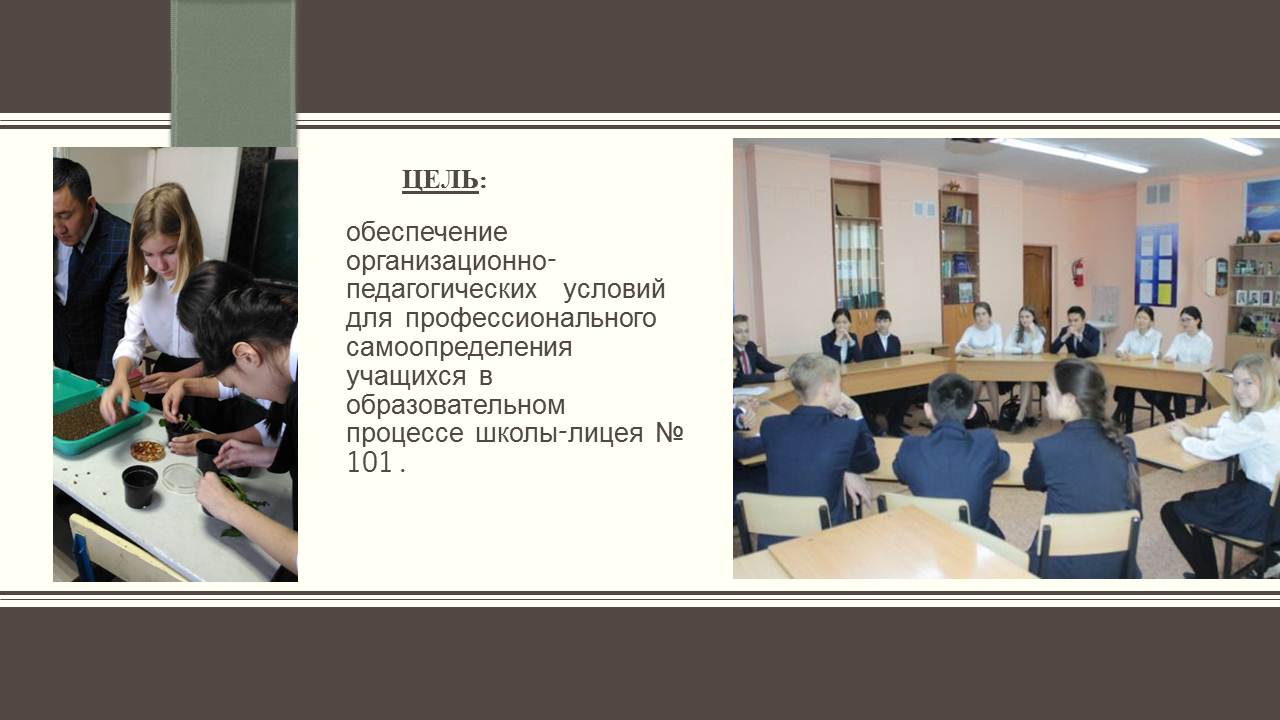 ЦЕЛЬ:

обеспечение организационно-педагогических условий для профессионального самоопределения учащихся в образовательном процессе школы-лицея № 101 .